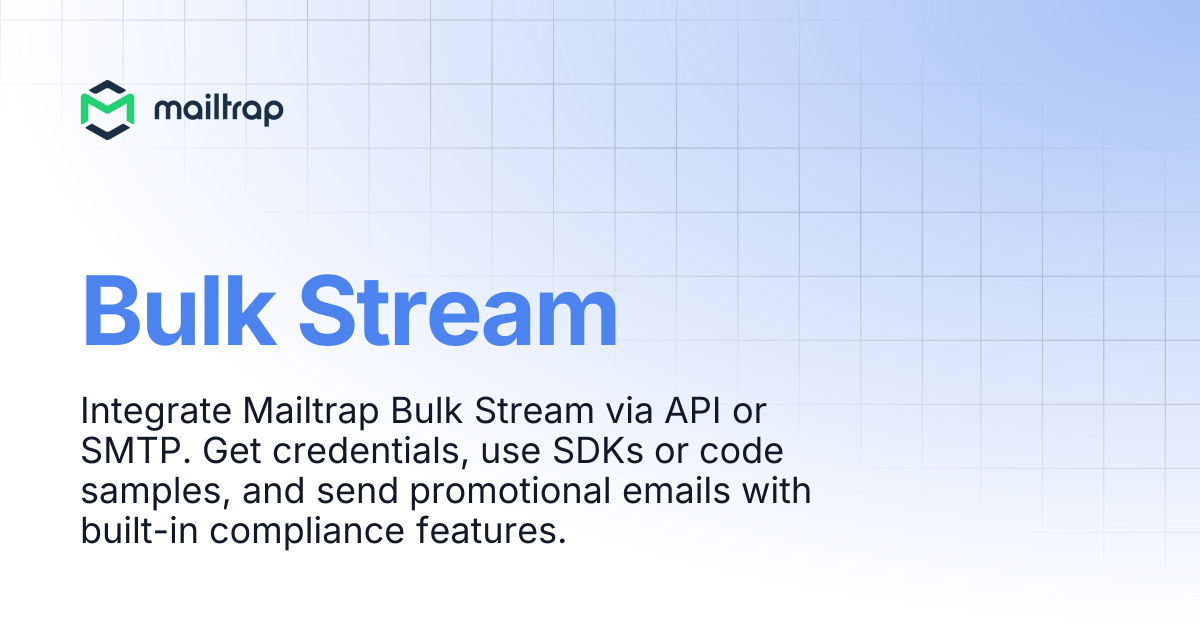 mailtrap

Bulk Stream

Integrate Mailtrap Bulk Stream via API or SMTP. Get credentials, use SDKs or code samples, and send promotional emails with built-in compliance features.